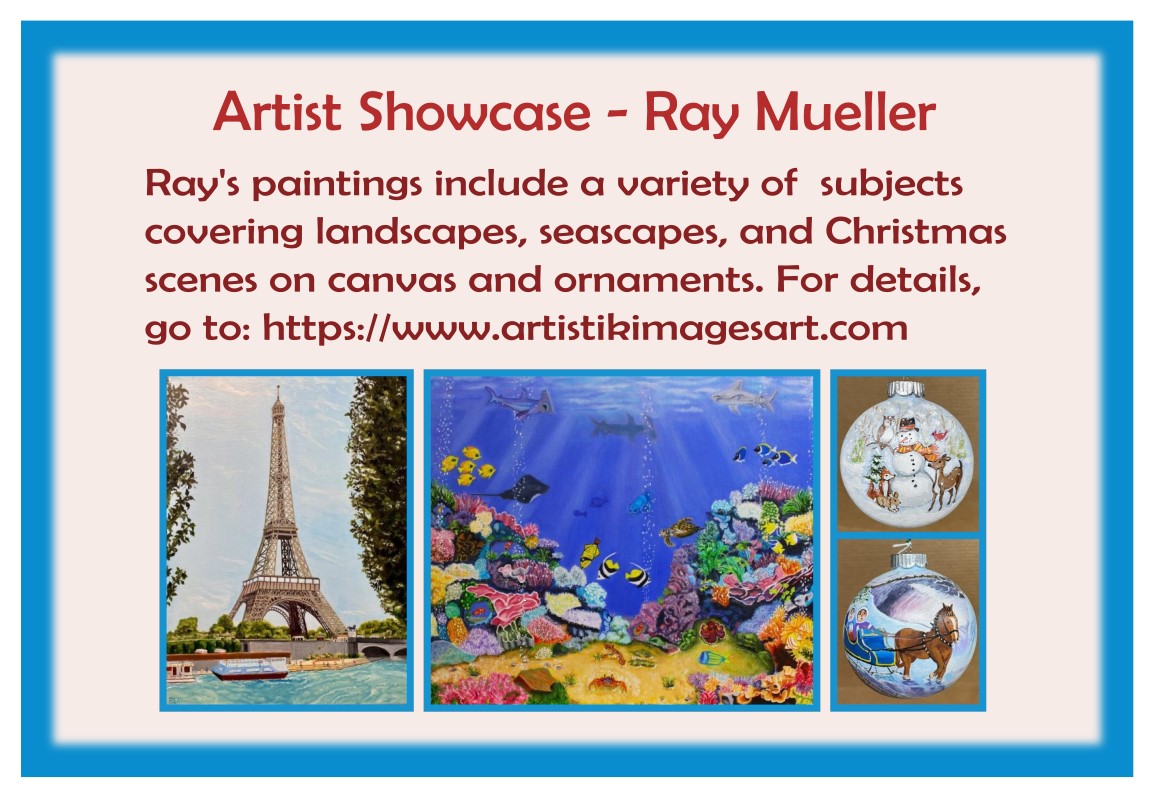 Artist Showcase - Ray Mueller

Ray's paintings include a variety of subjects covering landscapes, seascapes, and Christmas scenes on canvas and ornaments. For details, go to: https://www.artistikimagesart.com